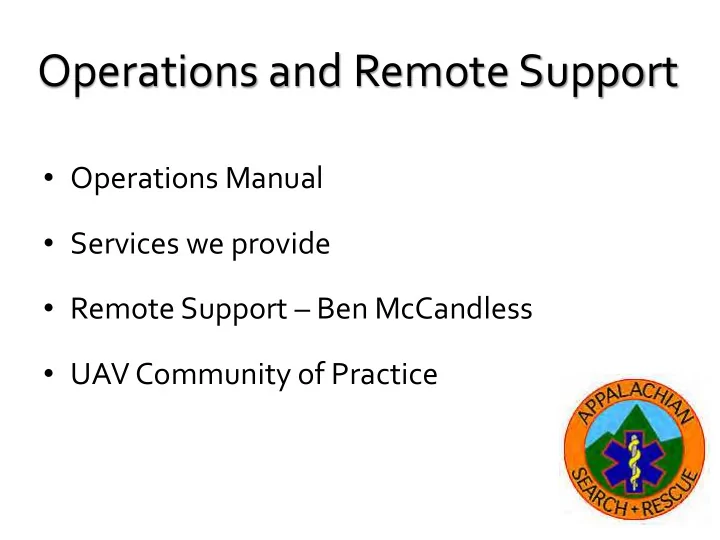 Operations and Remote Support

• Operations Manual

• Services we provide

• Remote Support – Ben McCandless

• UAV Community of Practice

APPALACHIAN
SEARCH + RESCUE